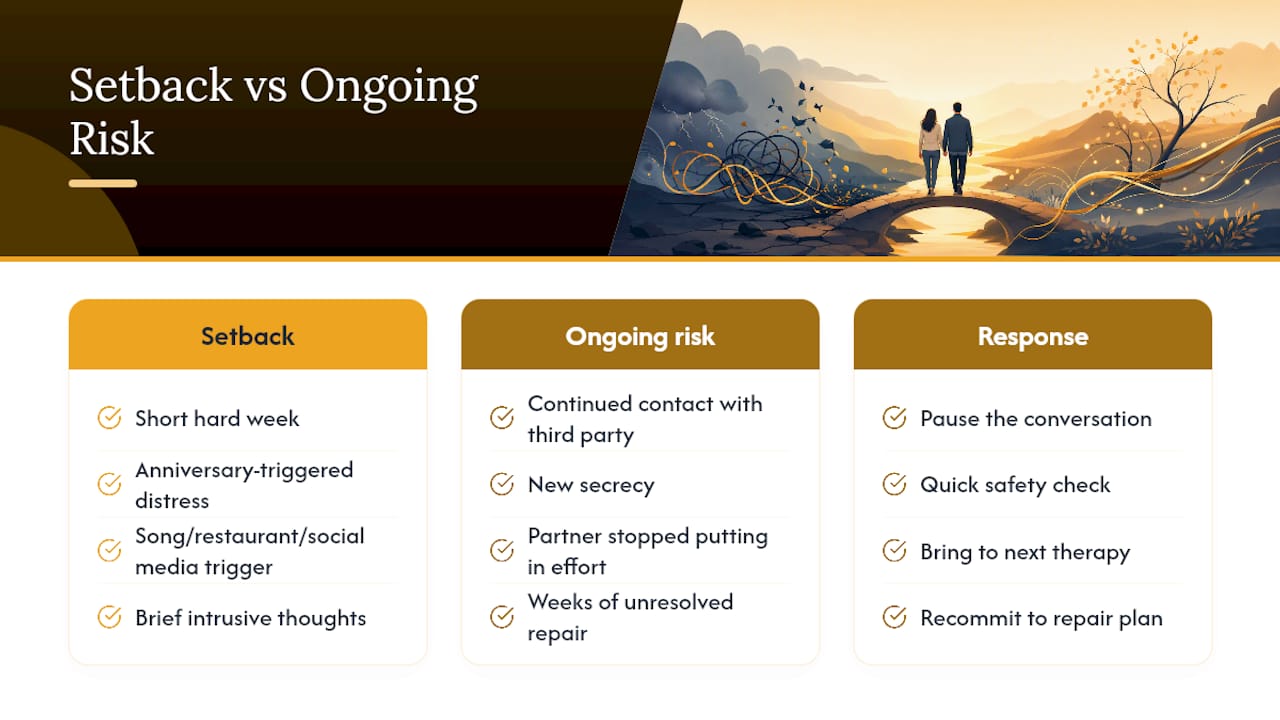 Setback vs Ongoing Risk

Setback

Short hard week

Anniversary-triggered distress

Song/restaurant/social media trigger

Brief intrusive thoughts

Ongoing risk

Continued contact with third party

New secrecy

Partner stopped putting in effort

Weeks of unresolved repair

Response

Pause the conversation

Quick safety check

Bring to next therapy

Recommit to repair plan